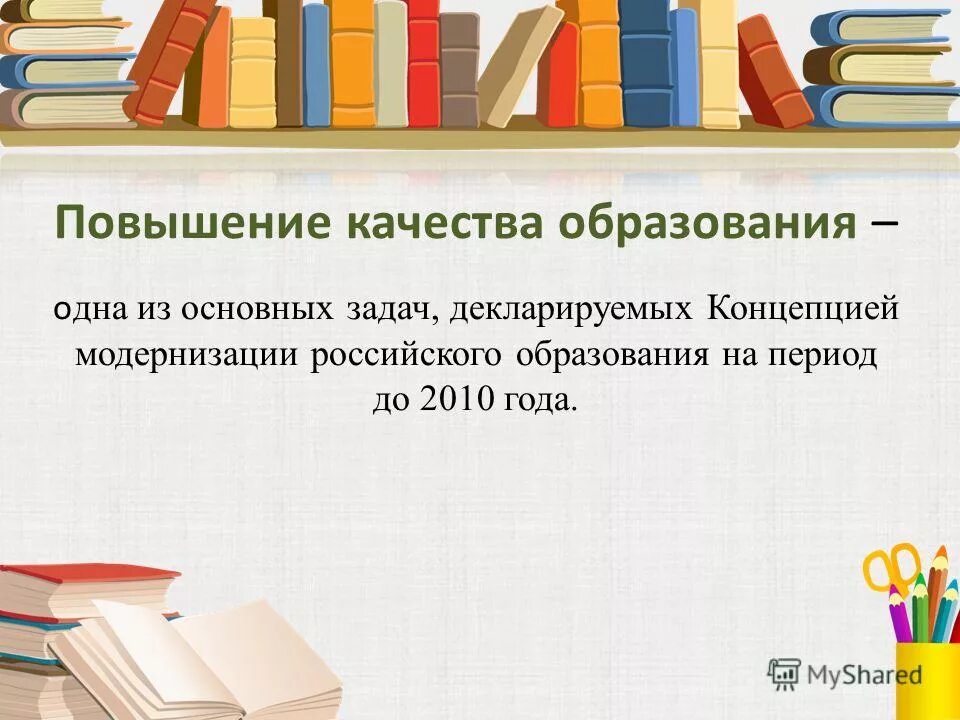 Повышение качества образования –

одна из основных задач, декларируемых Концепцией модернизации российского образования на период до 2010 года.

MyShared